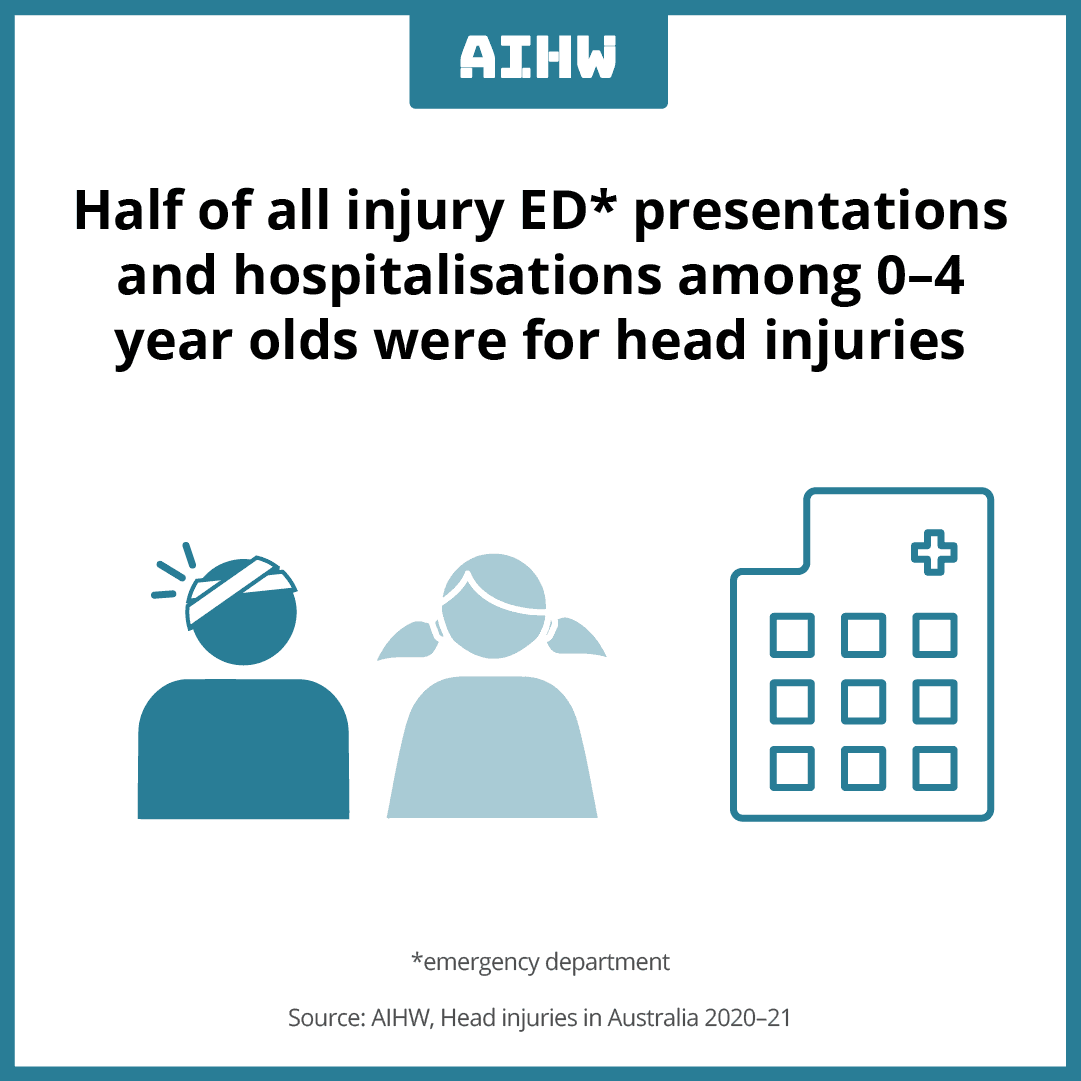 AIHW

Half of all injury ED* presentations and hospitalisations among 0–4 year olds were for head injuries

*emergency department

Source: AIHW, Head injuries in Australia 2020–21